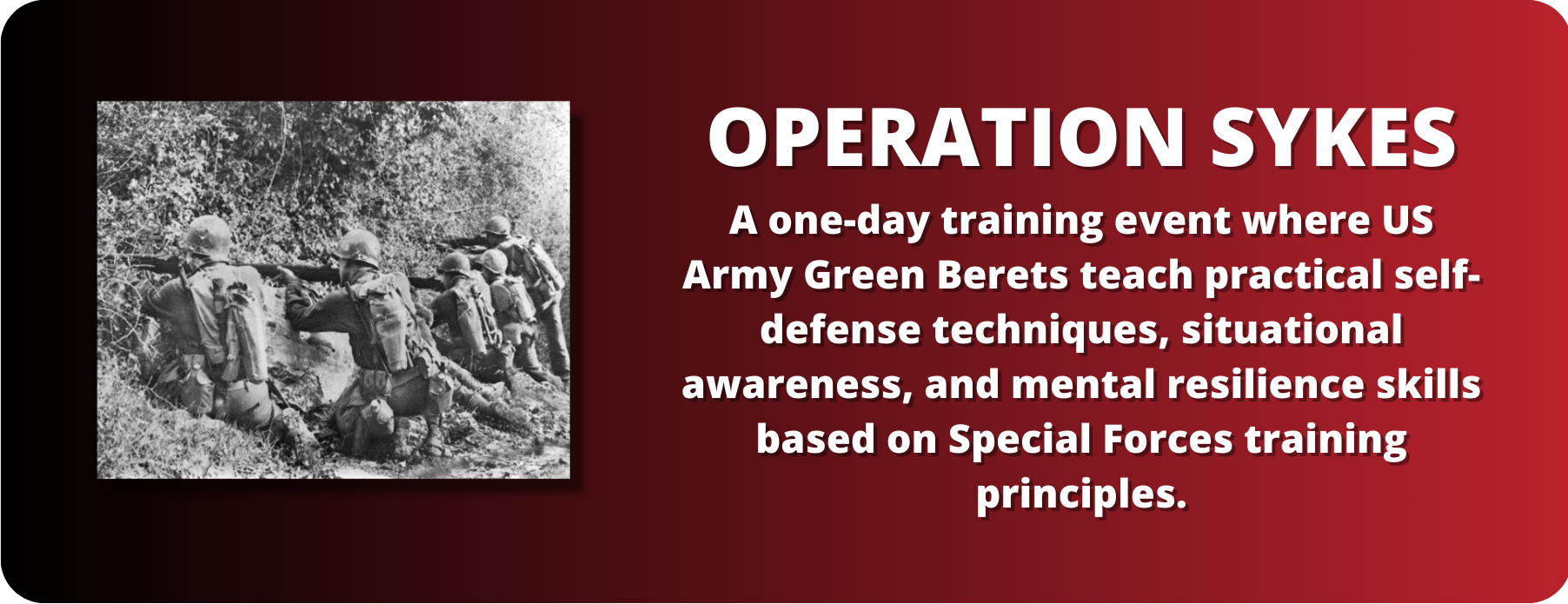 OPERATION SYKES

A one-day training event where US Army Green Berets teach practical self-defense techniques, situational awareness, and mental resilience skills based on Special Forces training principles.